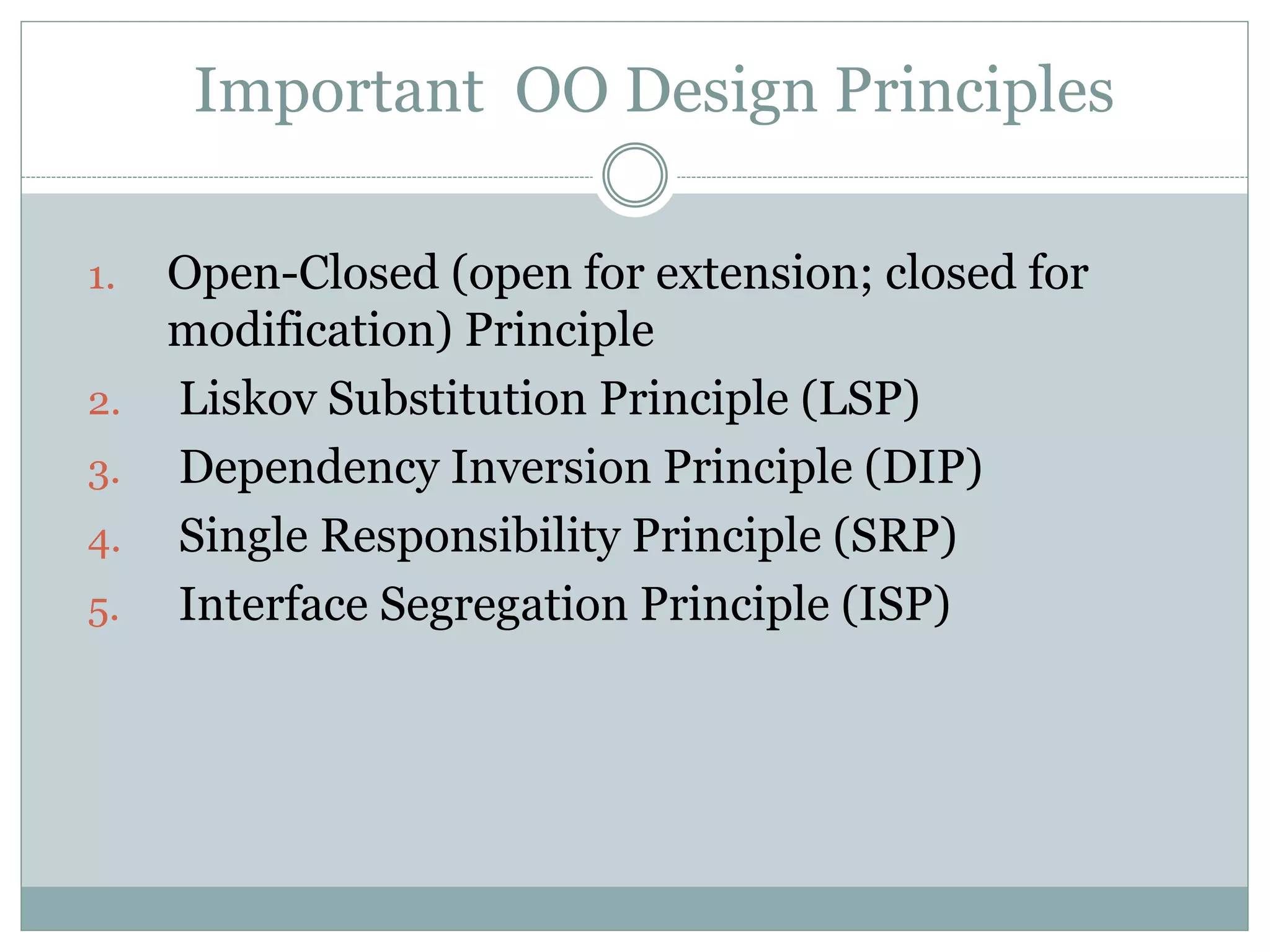 Important OO Design Principles

1. Open-Closed (open for extension; closed for modification) Principle
2. Liskov Substitution Principle (LSP)
3. Dependency Inversion Principle (DIP)
4. Single Responsibility Principle (SRP)
5. Interface Segregation Principle (ISP)